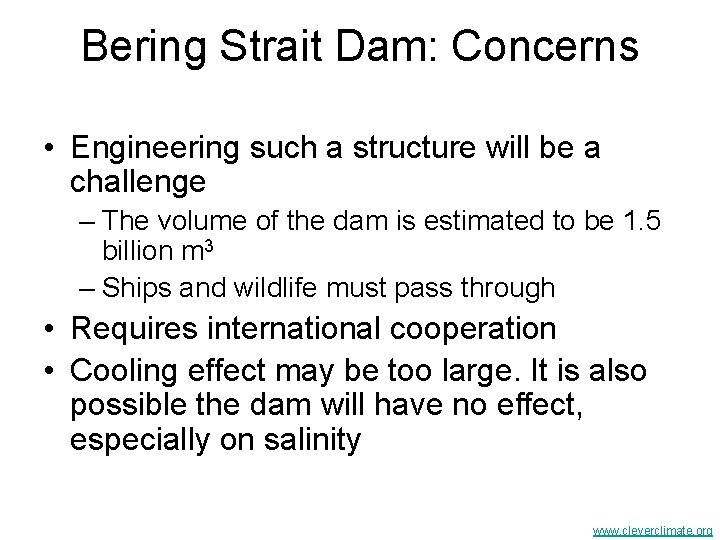 Bering Strait Dam: Concerns

• Engineering such a structure will be a challenge
– The volume of the dam is estimated to be 1.5 billion $m^3$
– Ships and wildlife must pass through
• Requires international cooperation
• Cooling effect may be too large. It is also possible the dam will have no effect, especially on salinity

www.cleverclimate.org